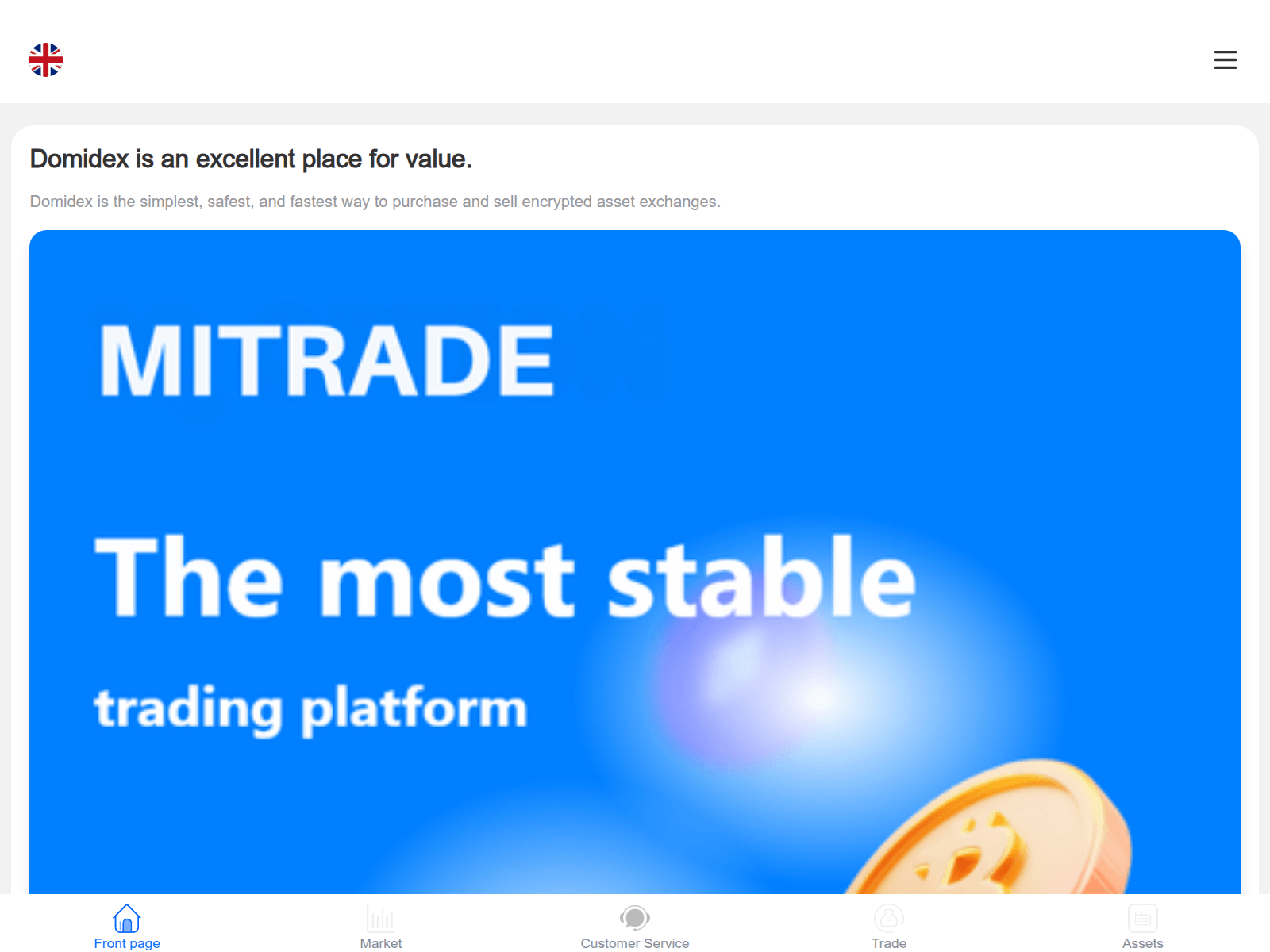 Domidex is an excellent place for value.

Domidex is the simplest, safest, and fastest way to purchase and sell encrypted asset exchanges.

MITRADE

The most stable

trading platform

Front page
Market
Customer Service
Trade
Assets